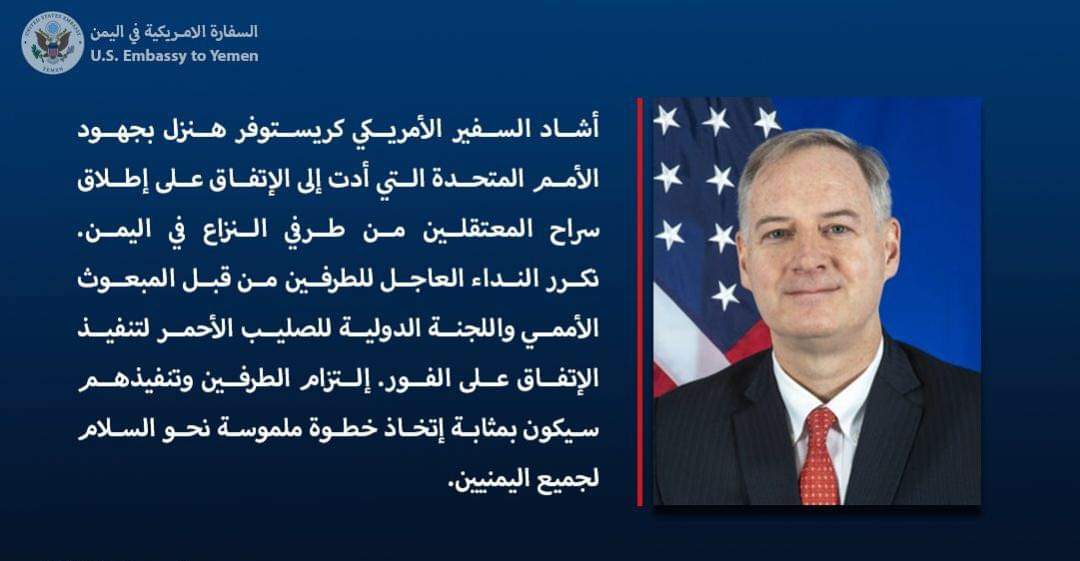 السفارة الامريكية في اليمن
U.S. Embassy to Yemen

أشاد السفير الأمريكي كريستوفر هنزل بجهود الأمم المتحدة التي أدت إلى الإتفاق على إطلاق سراح المعتقلين من طرفي النزاع في اليمن. تكرر النداء العاجل للطرفين من قبل المبعوث الأممي واللجنة الدولية للصليب الأحمر لتنفيذ الإتفاق على الفور. إلتزام الطرفين وتنفيذهم سيكون بمثابة إتخاذ خطوة ملموسة نحو السلام لجميع اليمنيين.